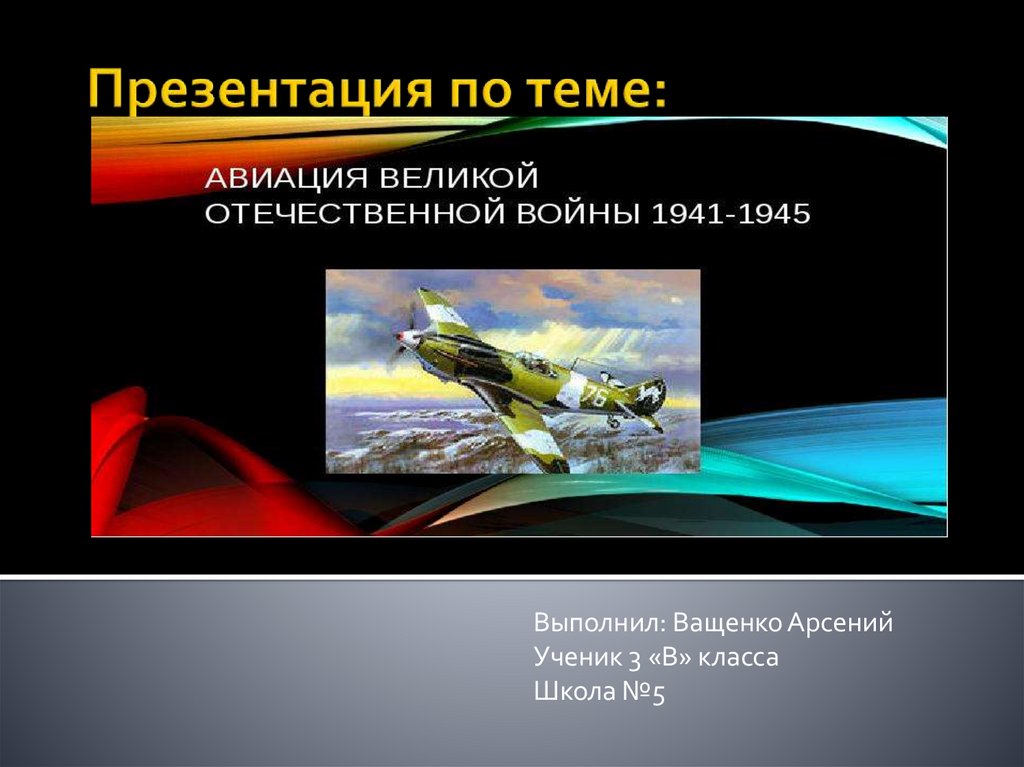 Презентация по теме:

АВИАЦИЯ ВЕЛИКОЙ ОТЕЧЕСТВЕННОЙ ВОЙНЫ 1941-1945

76

Выполнил: Ващенко Арсений
Ученик 3 «В» класса
Школа №5